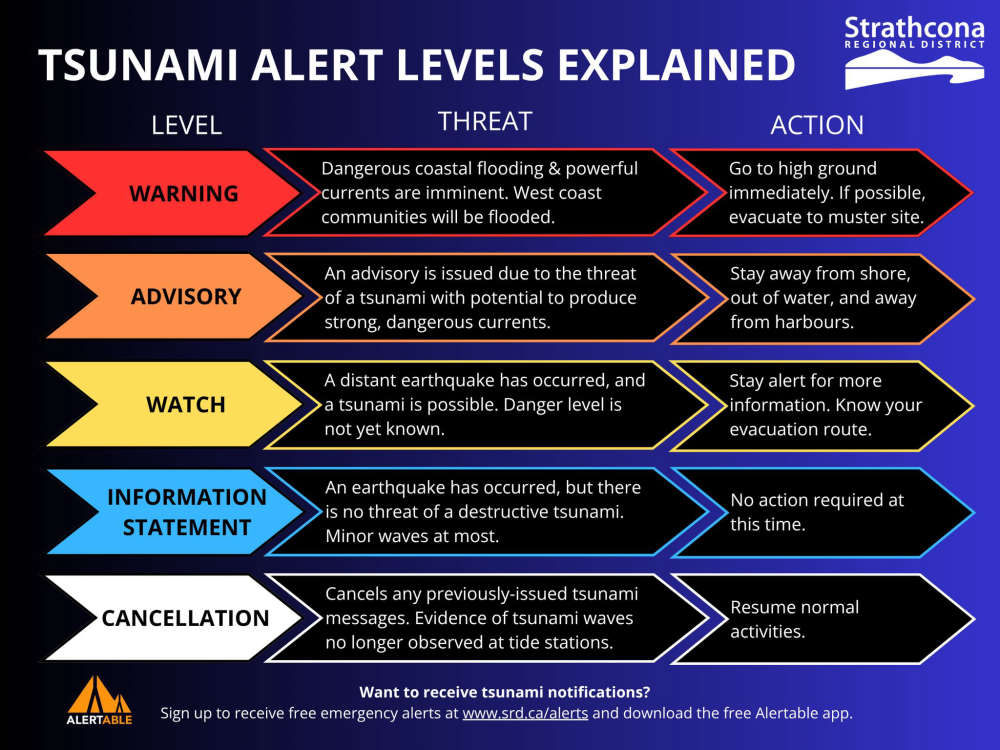 TSUNAMI ALERT LEVELS EXPLAINED

Strathcona
REGIONAL DISTRICT

| LEVEL | THREAT | ACTION |
|---|---|---|
| WARNING | Dangerous coastal flooding & powerful currents are imminent. West coast communities will be flooded. | Go to high ground immediately. If possible, evacuate to muster site. |
| ADVISORY | An advisory is issued due to the threat of a tsunami with potential to produce strong, dangerous currents. | Stay away from shore, out of water, and away from harbours. |
| WATCH | A distant earthquake has occurred, and a tsunami is possible. Danger level is not yet known. | Stay alert for more information. Know your evacuation route. |
| INFORMATION STATEMENT | An earthquake has occurred, but there is no threat of a destructive tsunami. Minor waves at most. | No action required at this time. |
| CANCELLATION | Cancels any previously-issued tsunami messages. Evidence of tsunami waves no longer observed at tide stations. | Resume normal activities. |

ALERTABLE

Want to receive tsunami notifications?
Sign up to receive free emergency alerts at www.srd.ca/alerts and download the free Alertable app.